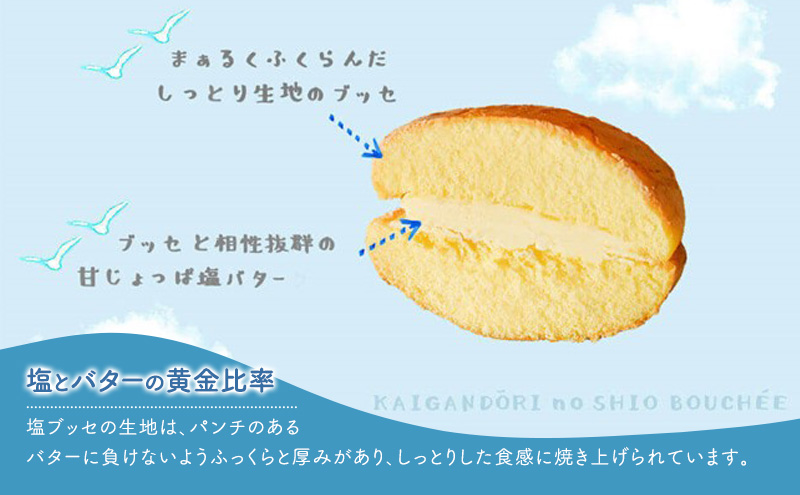 まぁるくふくらんだ
しっとり生地のブッセ

ブッセと相性抜群の
甘じょっぱ塩バター

塩とバターの黄金比率

KAIGANDŌRI no SHIO BOUCHÉE

塩ブッセの生地は、パンチのある
バターに負けないようふっくらと厚みがあり、しっとりした食感に焼き上げられています。